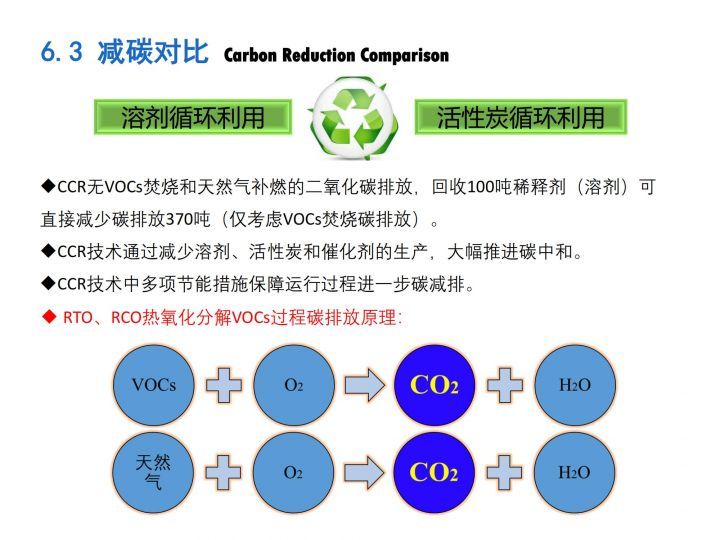 6.3 减碳对比 Carbon Reduction Comparison

溶剂循环利用

活性炭循环利用

◆CCR无VOCs焚烧和天然气补燃的二氧化碳排放，回收100吨稀释剂（溶剂）可直接减少碳排放370吨（仅考虑VOCs焚烧碳排放）。

◆CCR技术通过减少溶剂、活性炭和催化剂的生产，大幅推进碳中和。

◆CCR技术中多项节能措施保障运行过程进一步碳减排。

◆ RTO、RCO热氧化分解VOCs过程碳排放原理：

VOCs $O_2$ $CO_2$ $H_2O$

天然气 $O_2$ $CO_2$ $H_2O$